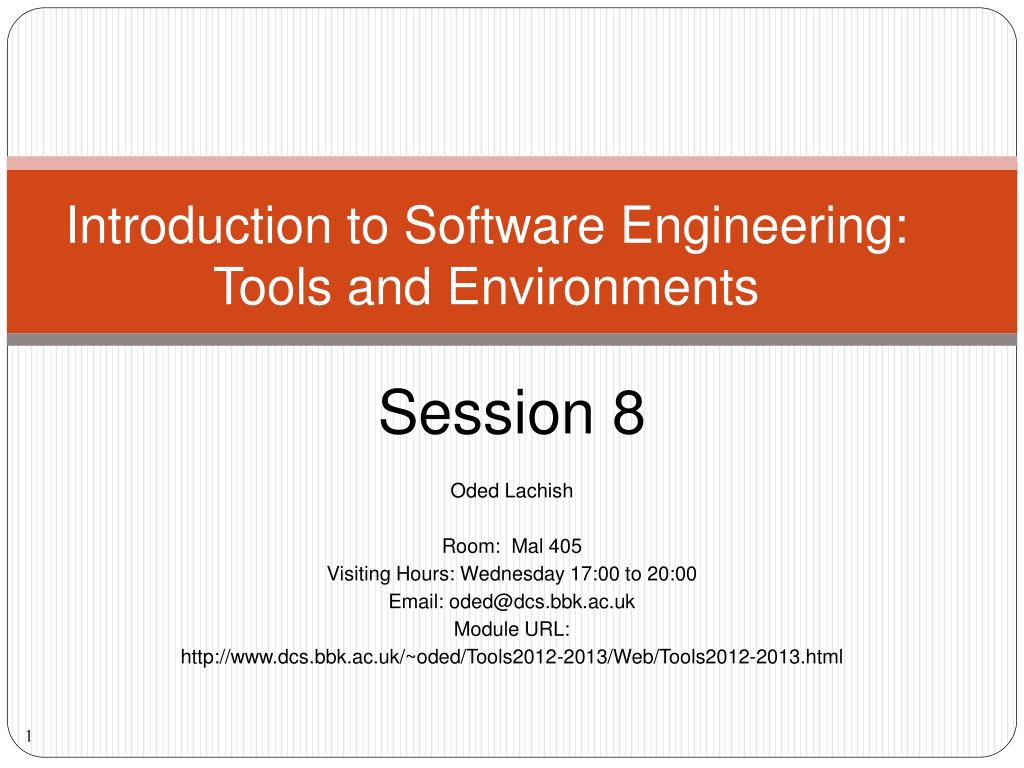 Introduction to Software Engineering: Tools and Environments

Session 8

Oded Lachish

Room: Mal 405
Visiting Hours: Wednesday 17:00 to 20:00
Email: oded@dcs.bbk.ac.uk
Module URL:
http://www.dcs.bbk.ac.uk/~oded/Tools2012-2013/Web/Tools2012-2013.html

1